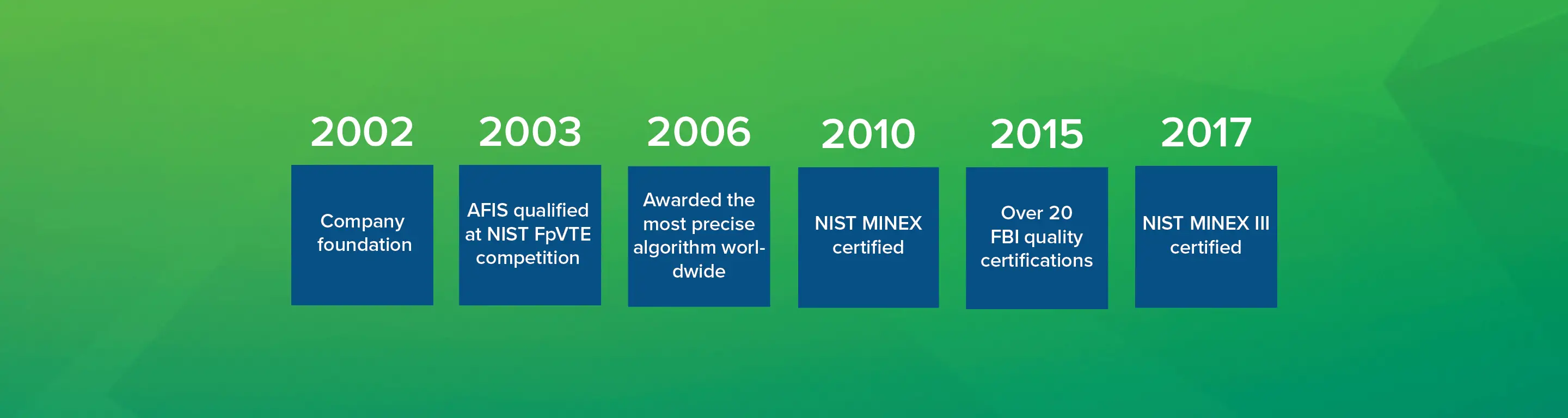 2002

Company foundation

2003

AFIS qualified at NIST FpVTE competition

2006

Awarded the most precise algorithm worldwide

2010

NIST MINEX certified

2015

Over 20 FBI quality certifications

2017

NIST MINEX III certified